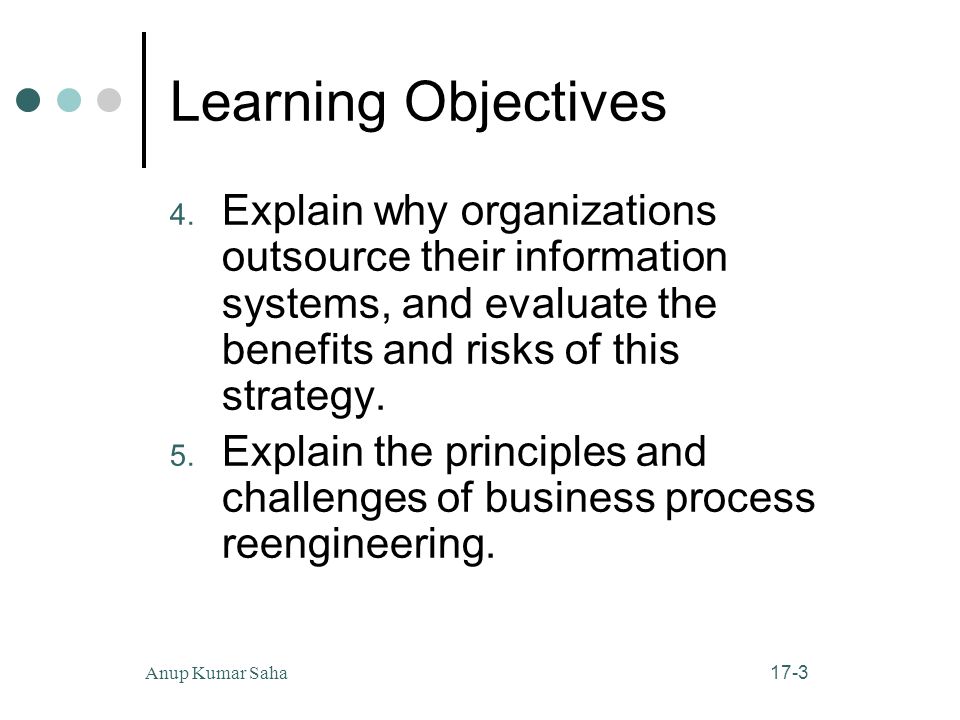 Learning Objectives

4. Explain why organizations outsource their information systems, and evaluate the benefits and risks of this strategy.

5. Explain the principles and challenges of business process reengineering.

Anup Kumar Saha

17-3